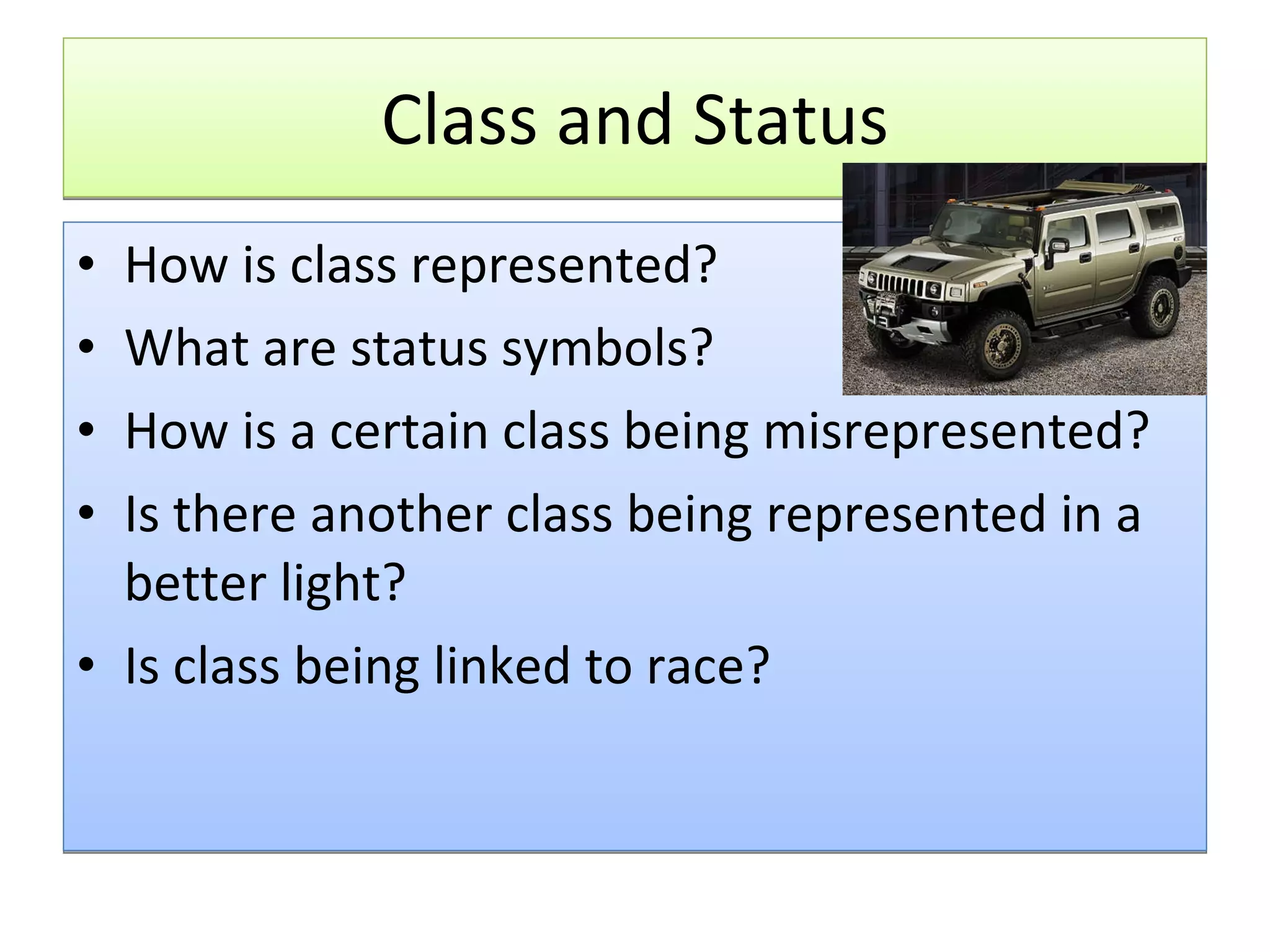 Class and Status

• How is class represented?
• What are status symbols?
• How is a certain class being misrepresented?
• Is there another class being represented in a better light?
• Is class being linked to race?